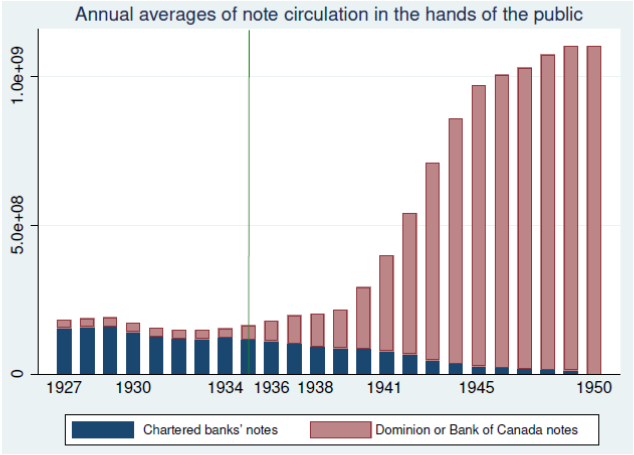 Annual averages of note circulation in the hands of the public

1.0e+09
5.0e+08
0

1927
1930
1934
1936
1938
1941
1945
1950

Chartered banks' notes
Dominion or Bank of Canada notes